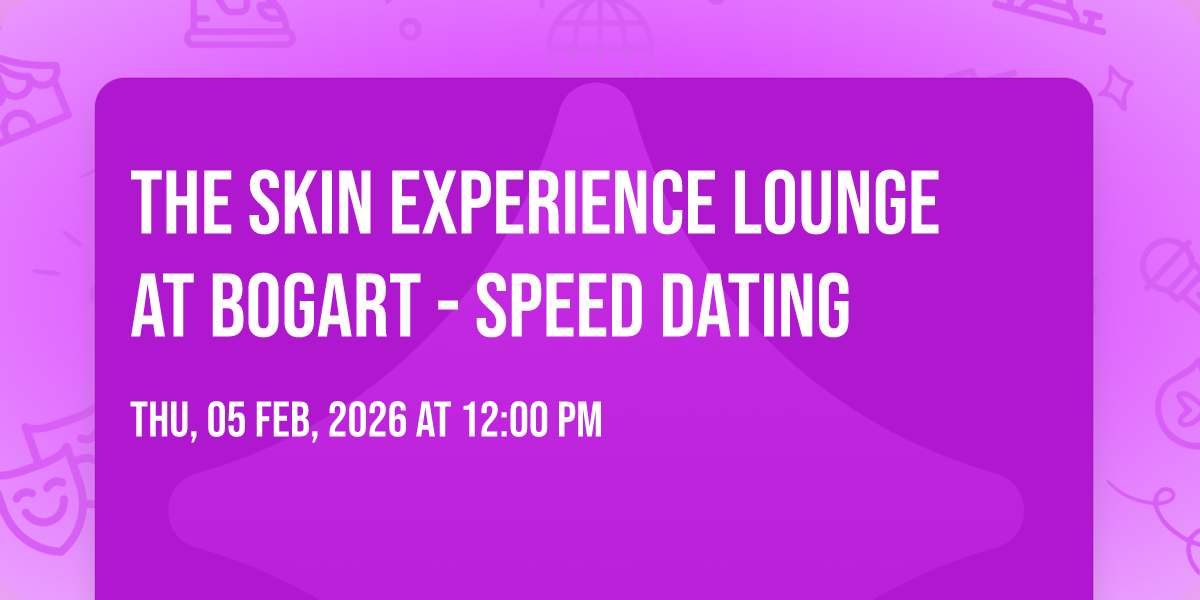 THE SKIN EXPERIENCE LOUNGE AT BOGART - SPEED DATING

THU, 05 FEB, 2026 AT 12:00 PM